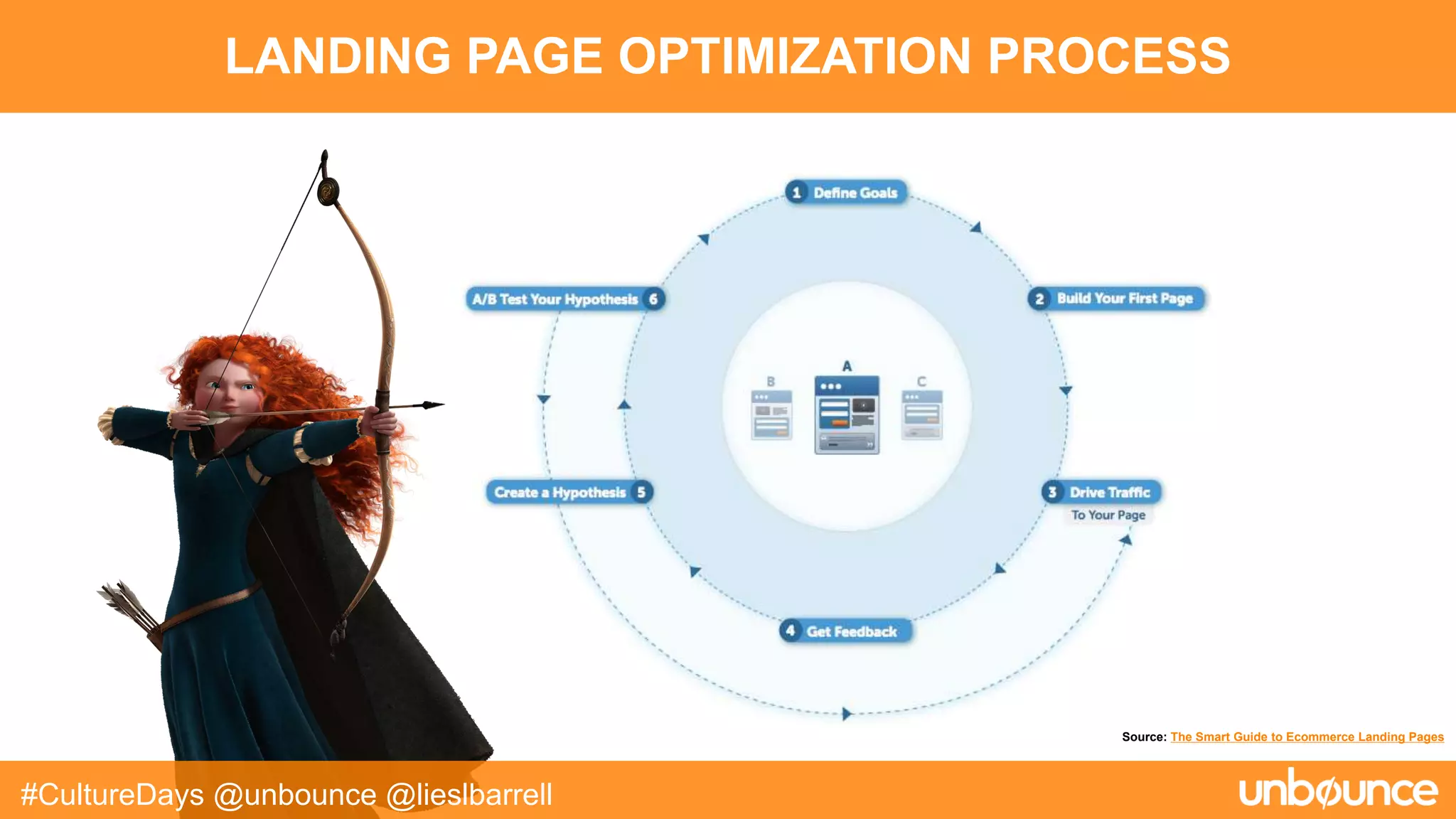 LANDING PAGE OPTIMIZATION PROCESS

1 Define Goals

2 Build Your First Page

3 Drive Traffic
To Your Page

4 Get Feedback

Create a Hypothesis 5

A/B Test Your Hypothesis 6

B

A

C

Source: The Smart Guide to Ecommerce Landing Pages

#CultureDays @unbounce @lieslbarrell

unbounce